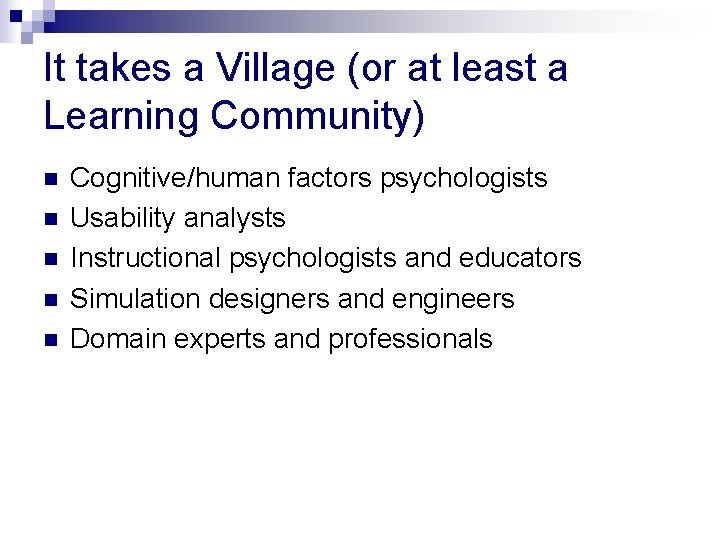 It takes a Village (or at least a Learning Community)

- Cognitive/human factors psychologists
- Usability analysts
- Instructional psychologists and educators
- Simulation designers and engineers
- Domain experts and professionals